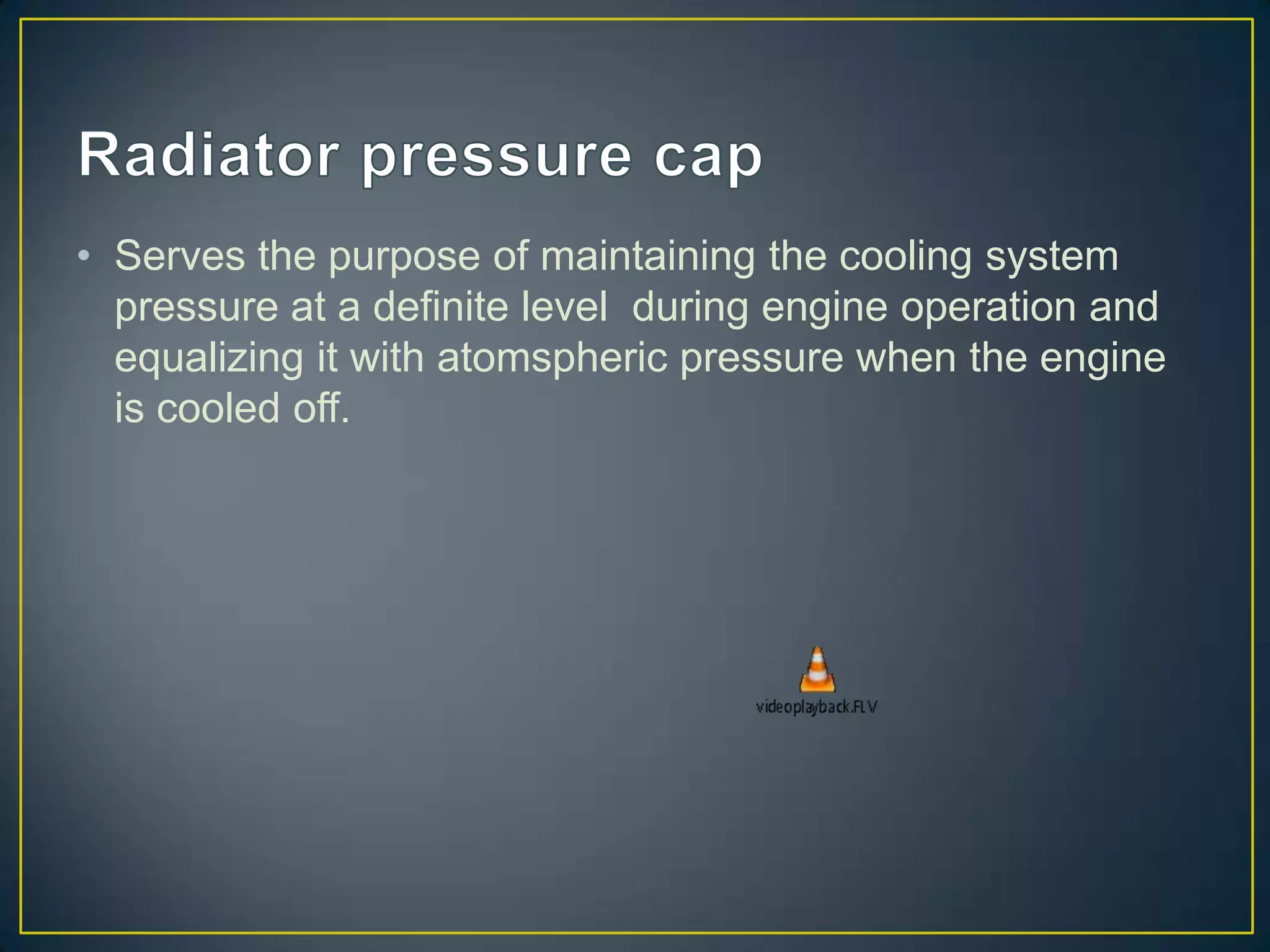 Radiator pressure cap

• Serves the purpose of maintaining the cooling system pressure at a definite level during engine operation and equalizing it with atomspheric pressure when the engine is cooled off.

videoplayback.FLV